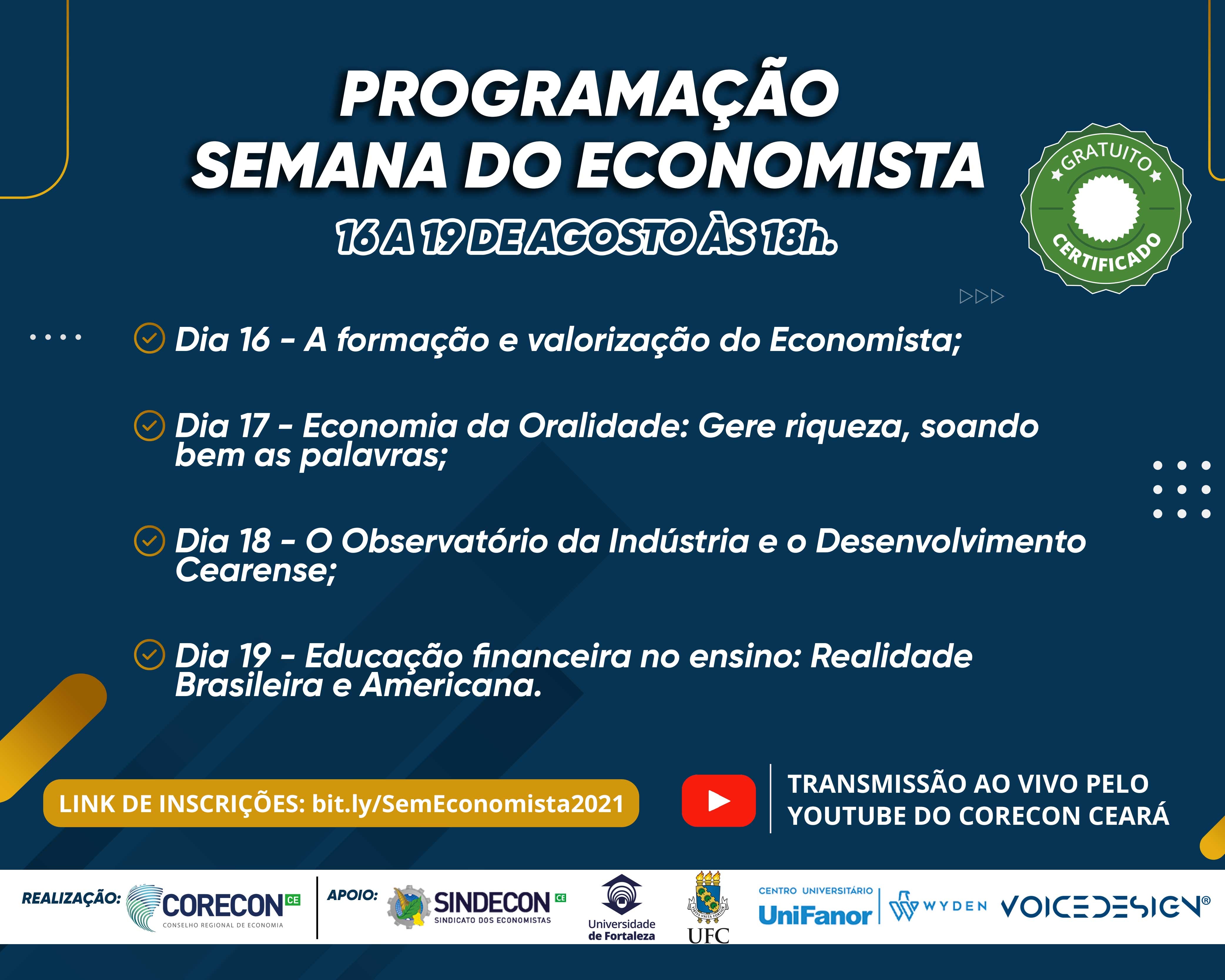 PROGRAMAÇÃO
SEMANA DO ECONOMISTA
16 A 19 DE AGOSTO ÀS 18h.

GRATUITO
CERTIFICADO

Dia 16 - A formação e valorização do Economista;

Dia 17 - Economia da Oralidade: Gere riqueza, soando bem as palavras;

Dia 18 - O Observatório da Indústria e o Desenvolvimento Cearense;

Dia 19 - Educação financeira no ensino: Realidade Brasileira e Americana.

LINK DE INSCRIÇÕES: bit.ly/SemEconomista2021

TRANSMISSÃO AO VIVO PELO YOUTUBE DO CORECON CEARÁ

REALIZAÇÃO: CORECON CE CONSELHO REGIONAL DE ECONOMIA

APOIO: SINDECON CE SINDICATO DOS ECONOMISTAS

Universidade de Fortaleza

UFC

CENTRO UNIVERSITÁRIO UniFanor WYDEN

VOICEDESIGN®